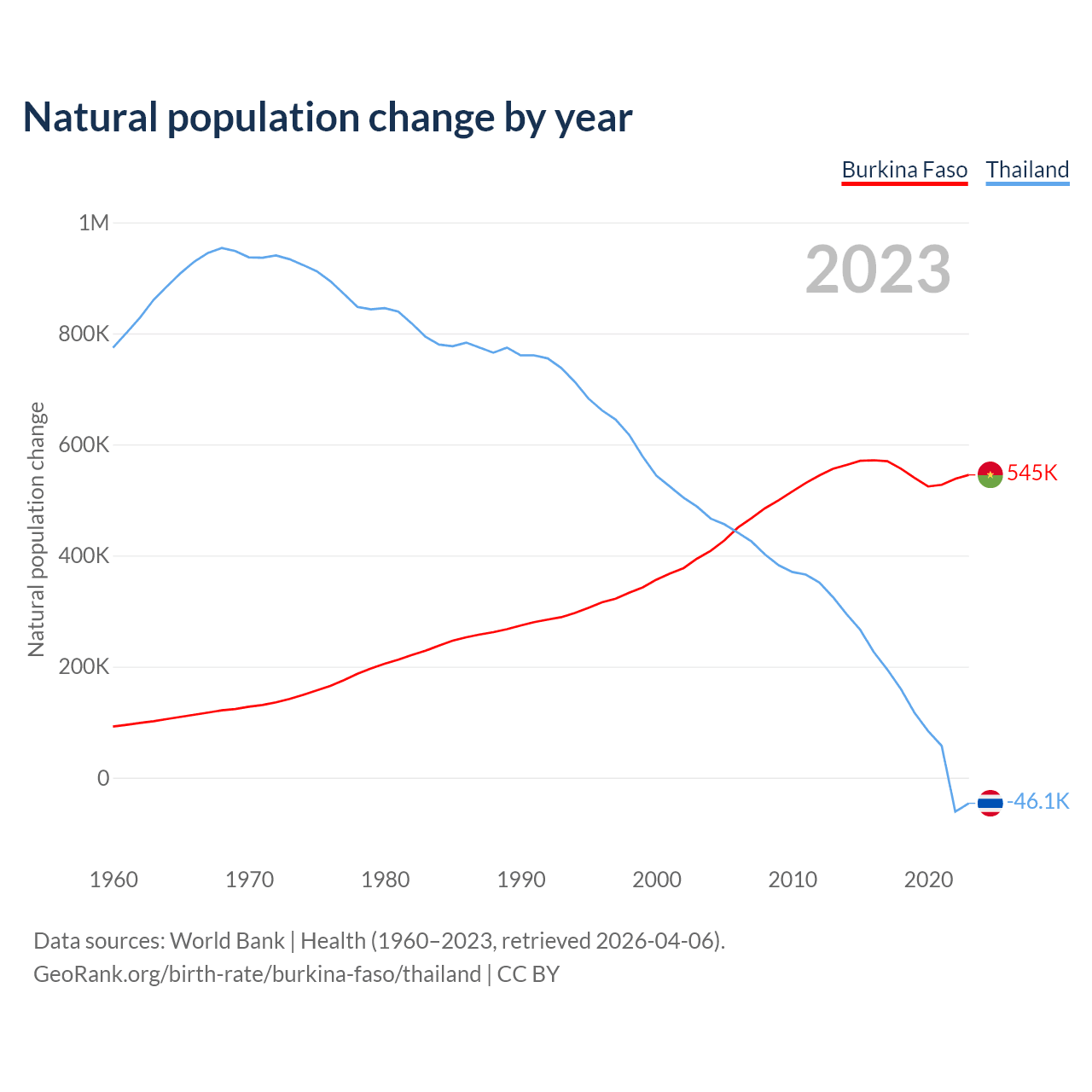 Natural population change by year

Burkina Faso Thailand

2023

Natural population change

1M
800K
600K
400K
200K
0

545K
-46.1K

1960 1970 1980 1990 2000 2010 2020

Data sources: World Bank | Health (1960–2023, retrieved 2026-04-06).
GeoRank.org/birth-rate/burkina-faso/thailand | CC BY